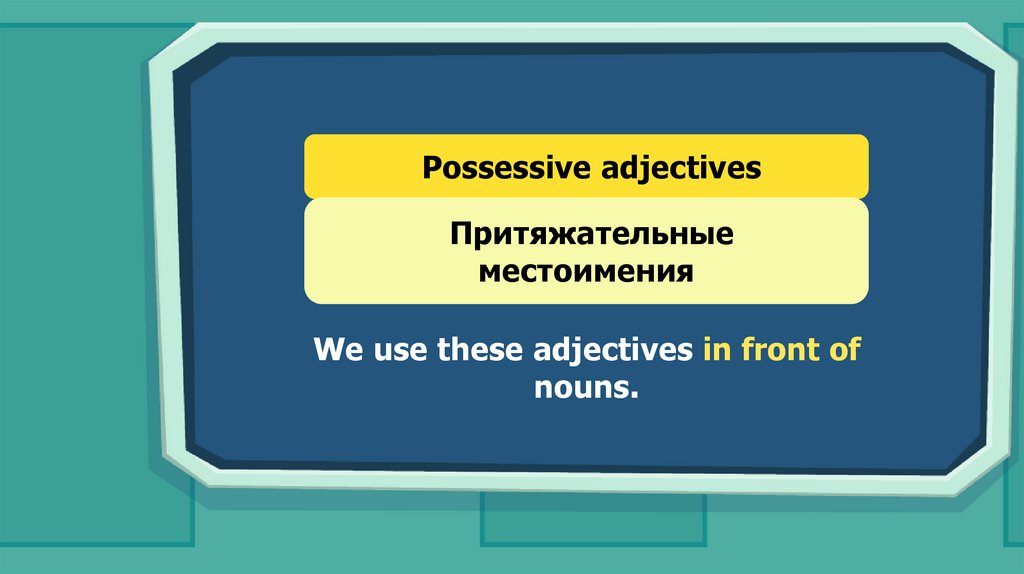 Possessive adjectives

Притяжательные местоимения

We use these adjectives in front of nouns.